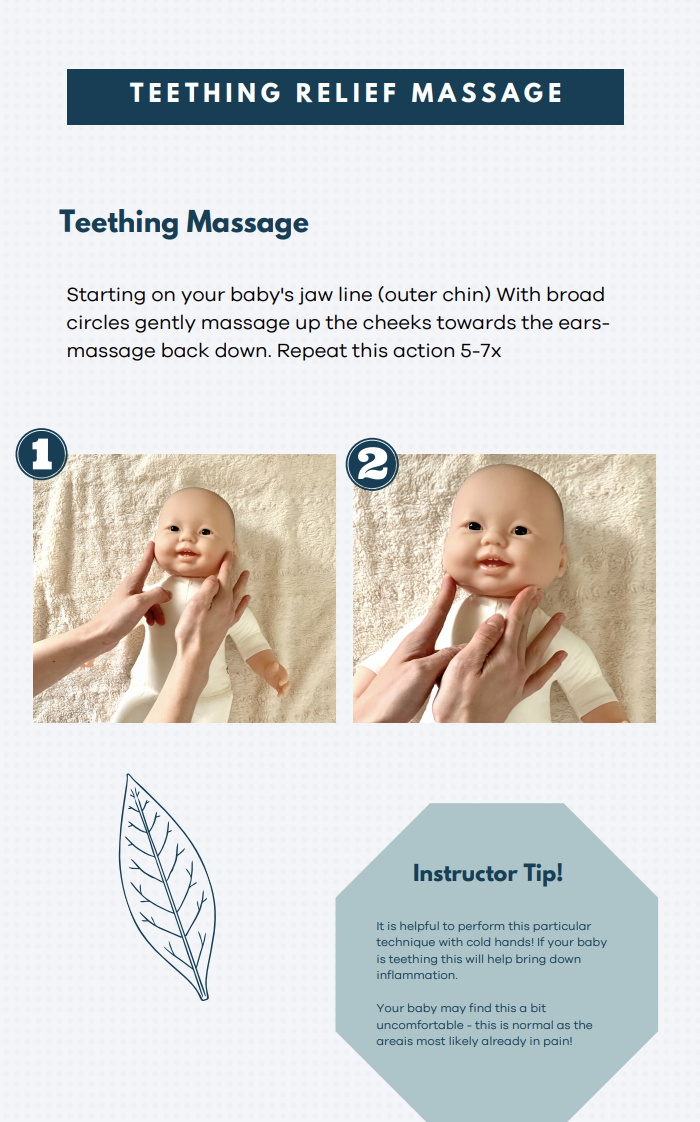 TEETHING RELIEF MASSAGE

Teething Massage

Starting on your baby's jaw line (outer chin) With broad circles gently massage up the cheeks towards the ears- massage back down. Repeat this action 5-7x

1

2

Instructor Tip!

It is helpful to perform this particular technique with cold hands! If your baby is teething this will help bring down inflammation.

Your baby may find this a bit uncomfortable - this is normal as the areais most likely already in pain!